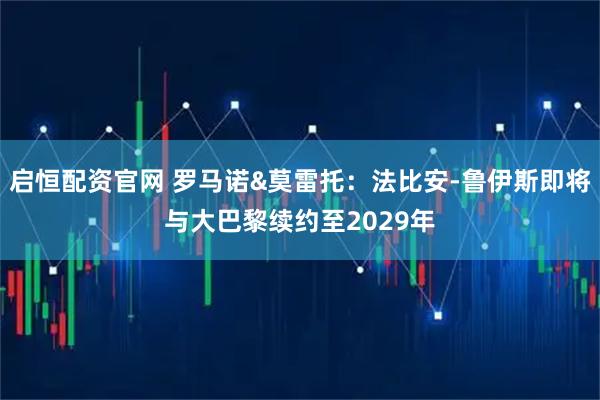 启恒配资官网 罗马诺&莫雷托：法比安-鲁伊斯即将与大巴黎续约至2029年